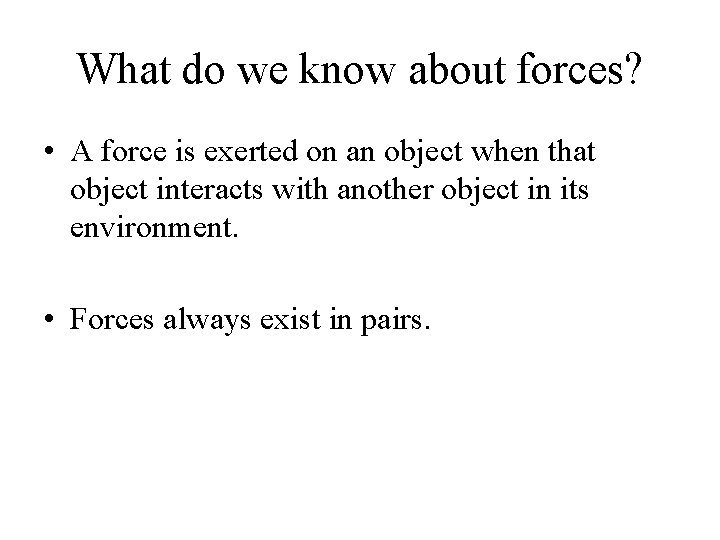 What do we know about forces?

• A force is exerted on an object when that object interacts with another object in its environment.

• Forces always exist in pairs.